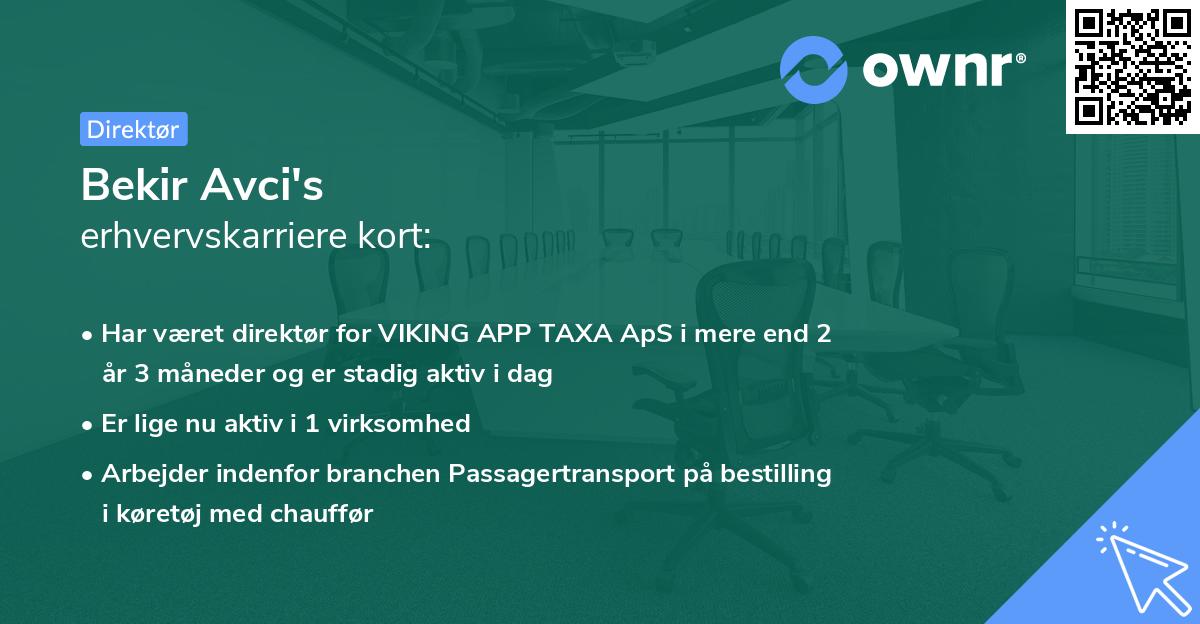 ownr®

Direktør

Bekir Avci's
erhvervskarriere kort:

• Har været direktør for VIKING APP TAXA ApS i mere end 2 år 3 måneder og er stadig aktiv i dag
• Er lige nu aktiv i 1 virksomhed
• Arbejder indenfor branchen Passagertransport på bestilling i køretøj med chauffør